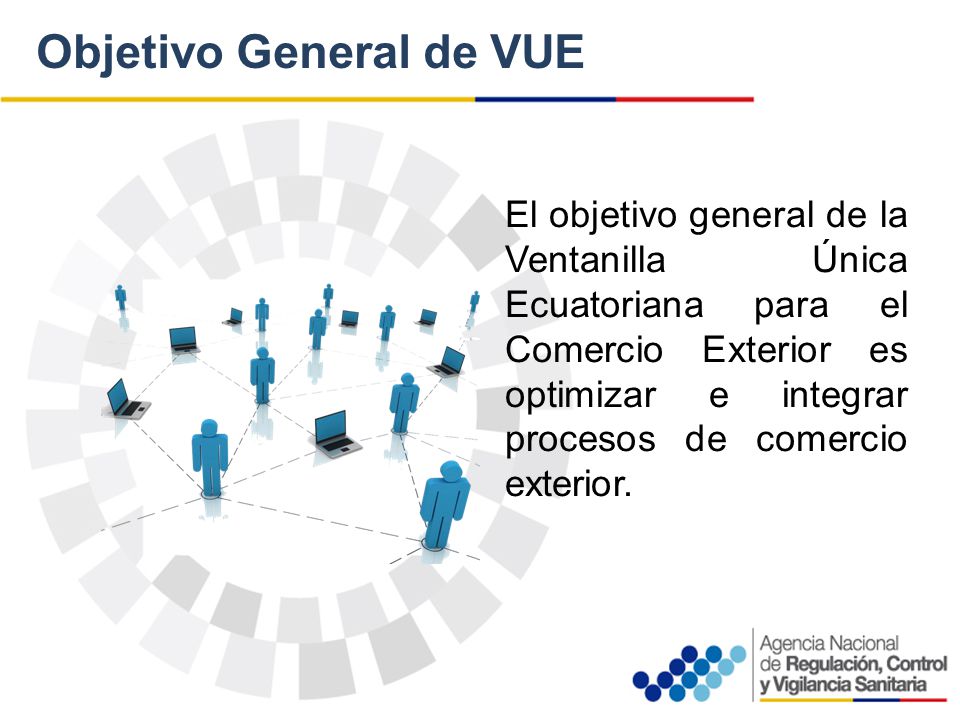 Objetivo General de VUE

El objetivo general de la Ventanilla Única Ecuatoriana para el Comercio Exterior es optimizar e integrar procesos de comercio exterior.

Agencia Nacional de Regulación, Control y Vigilancia Sanitaria